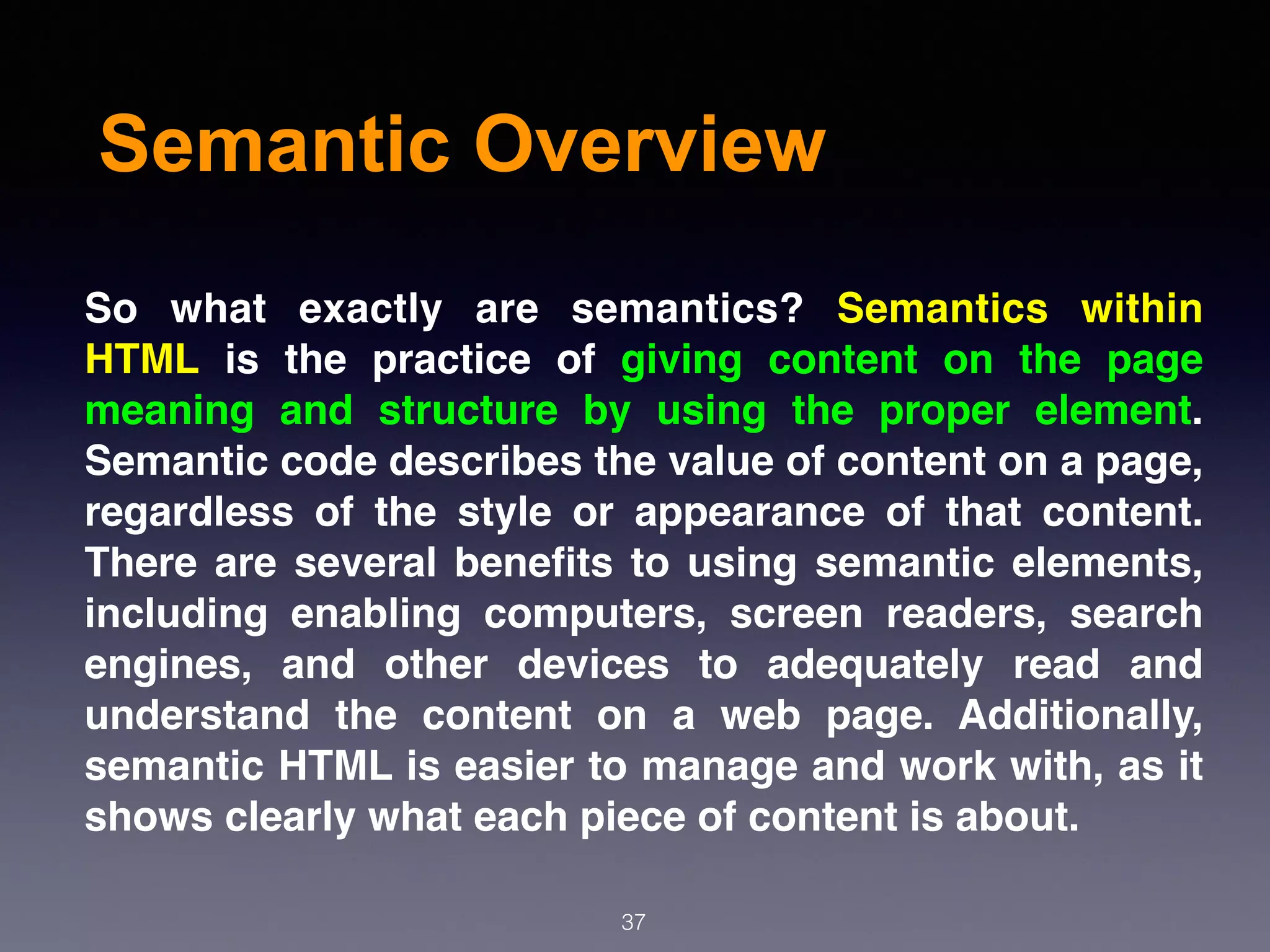 Semantic Overview

So what exactly are semantics? Semantics within HTML is the practice of giving content on the page meaning and structure by using the proper element. Semantic code describes the value of content on a page, regardless of the style or appearance of that content. There are several benefits to using semantic elements, including enabling computers, screen readers, search engines, and other devices to adequately read and understand the content on a web page. Additionally, semantic HTML is easier to manage and work with, as it shows clearly what each piece of content is about.

37